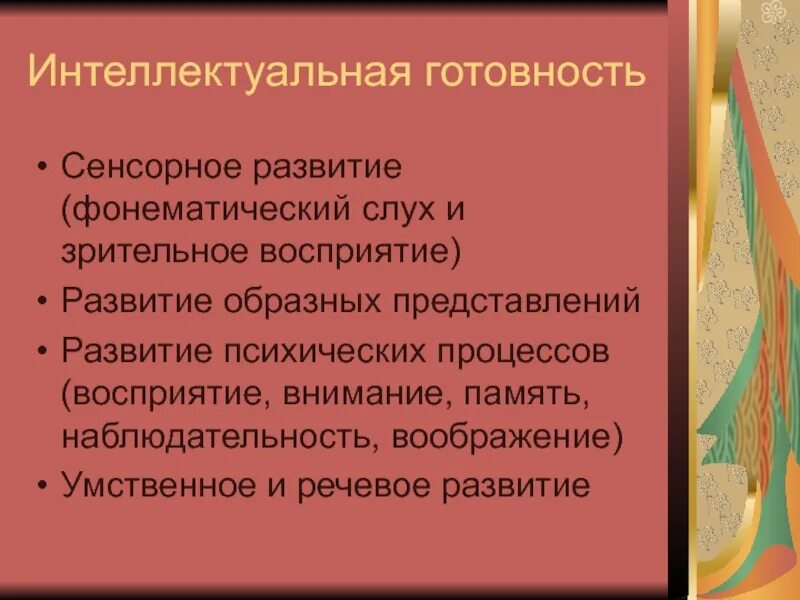 Интеллектуальная готовность

• Сенсорное развитие (фонематический слух и зрительное восприятие)
• Развитие образных представлений
• Развитие психических процессов (восприятие, внимание, память, наблюдательность, воображение)
• Умственное и речевое развитие